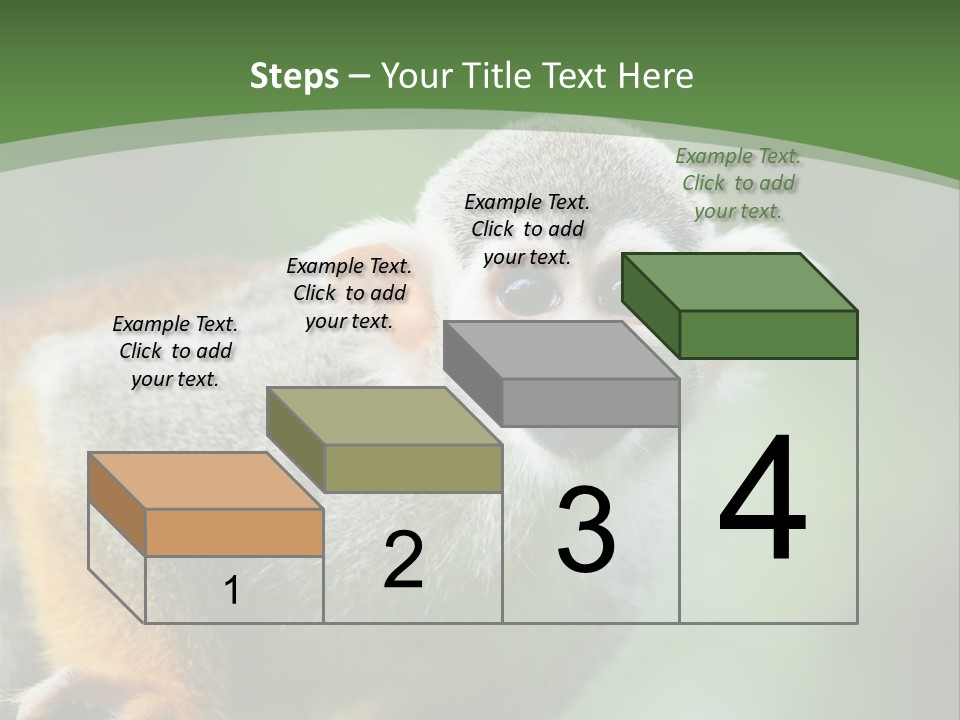 Steps – Your Title Text Here

Example Text. Click to add your text.

Example Text. Click to add your text.

Example Text. Click to add your text.

Example Text. Click to add your text.

1

2

3

4